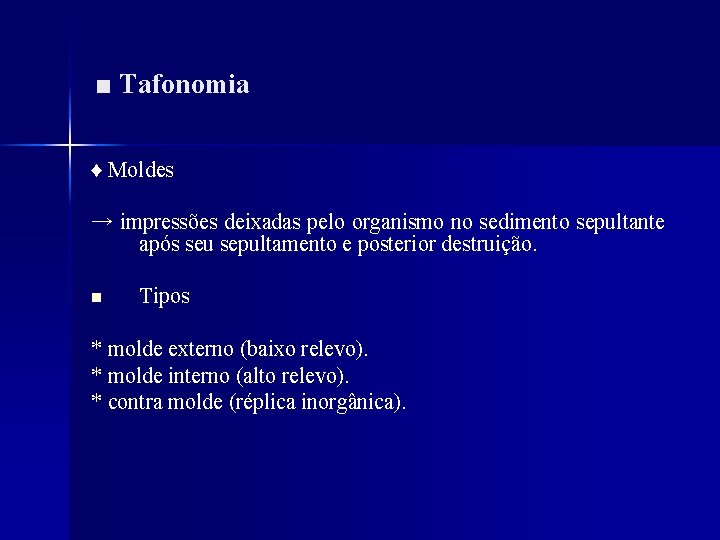 ■ Tafonomia

♦ Moldes

→ impressões deixadas pelo organismo no sedimento sepultante após seu sepultamento e posterior destruição.

■ Tipos

* molde externo (baixo relevo).
* molde interno (alto relevo).
* contra molde (réplica inorgânica).